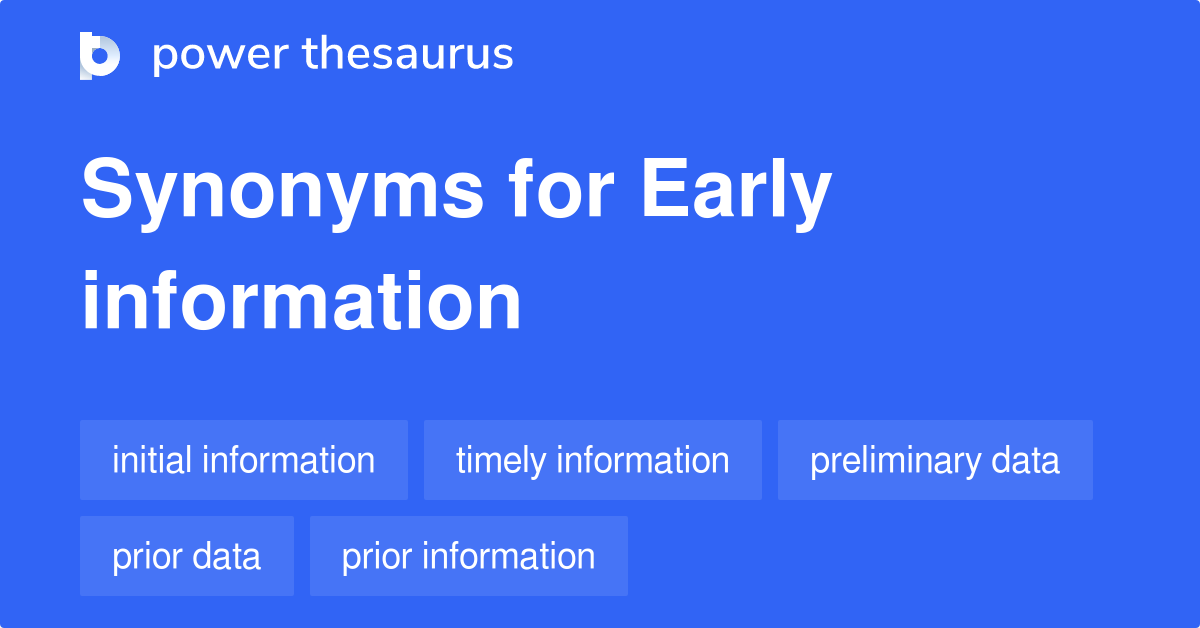 power thesaurus

Synonyms for Early information

initial information
timely information
preliminary data
prior data
prior information